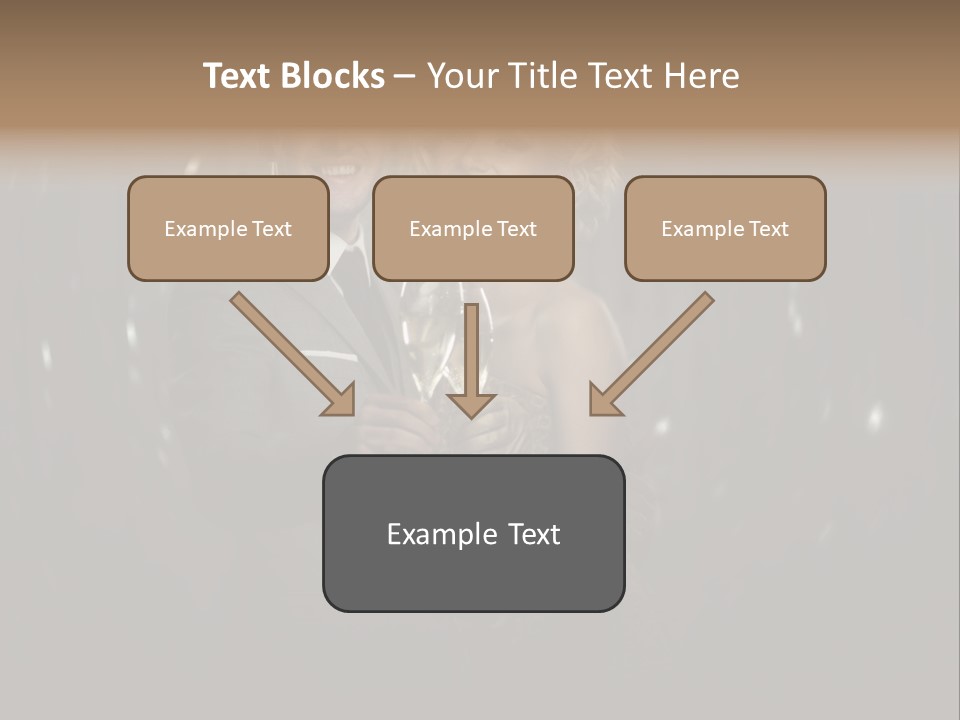 Text Blocks – Your Title Text Here

Example Text

Example Text

Example Text

Example Text